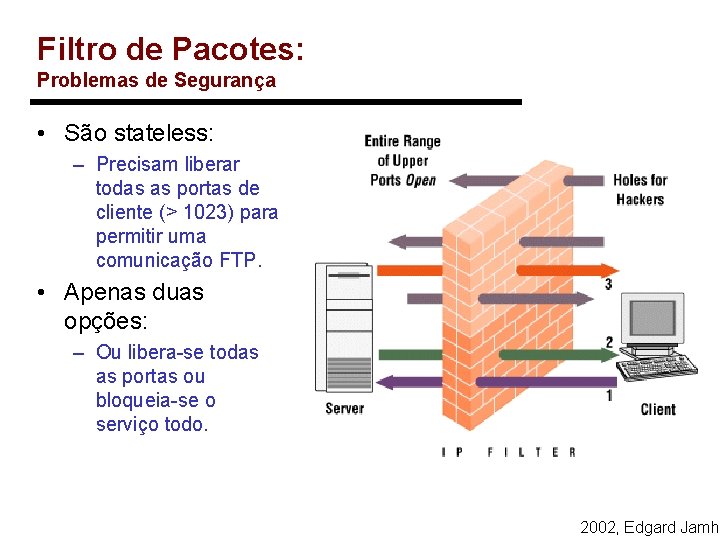 Filtro de Pacotes:
Problemas de Segurança

• São stateless:
– Precisam liberar todas as portas de cliente (> 1023) para permitir uma comunicação FTP.
• Apenas duas opções:
– Ou libera-se todas as portas ou bloqueia-se o serviço todo.

Entire Range of Upper Ports Open

Holes for Hackers

3

2

1

Server

Client

IP FILTER

2002, Edgard Jamh